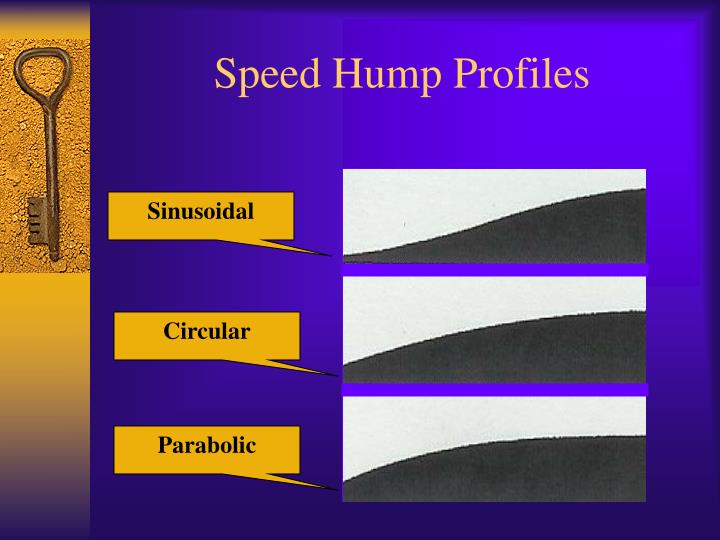 Speed Hump Profiles

Sinusoidal

Circular

Parabolic